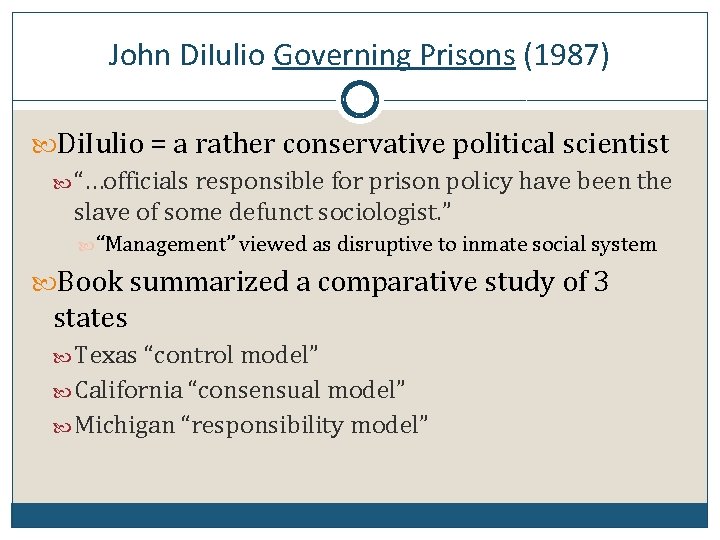 John DiIulio Governing Prisons (1987)

DiIulio = a rather conservative political scientist

“…officials responsible for prison policy have been the slave of some defunct sociologist.”

“Management” viewed as disruptive to inmate social system

Book summarized a comparative study of 3 states

Texas “control model”

California “consensual model”

Michigan “responsibility model”